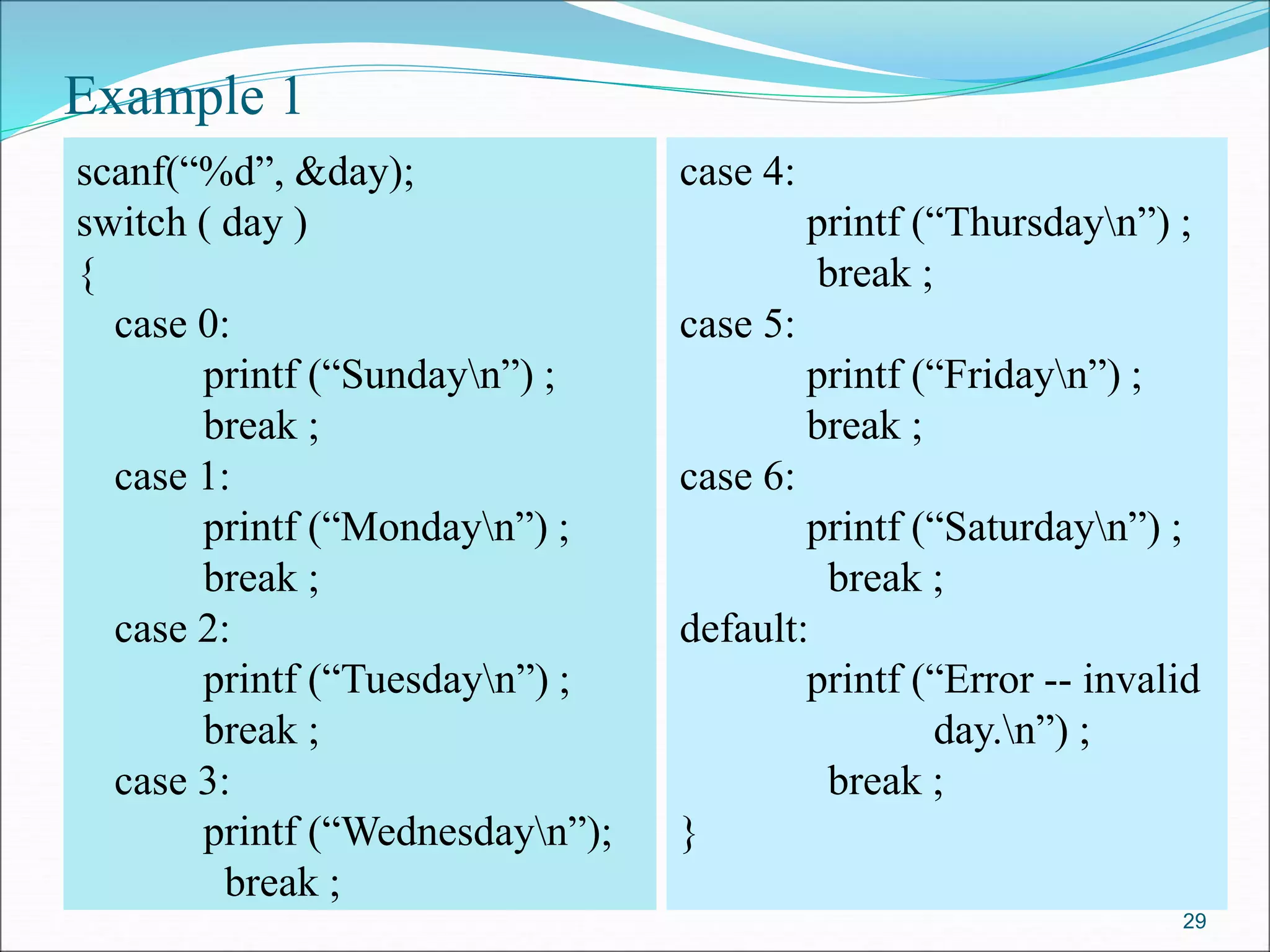 Example 1

scanf(“%d”, &day);
switch ( day )
{
case 0:
printf (“Sunday\n”) ;
break ;
case 1:
printf (“Monday\n”) ;
break ;
case 2:
printf (“Tuesday\n”) ;
break ;
case 3:
printf (“Wednesday\n”);
break ;

case 4:
printf (“Thursday\n”) ;
break ;
case 5:
printf (“Friday\n”) ;
break ;
case 6:
printf (“Saturday\n”) ;
break ;
default:
printf (“Error -- invalid
day.\n”) ;
break ;
}

29